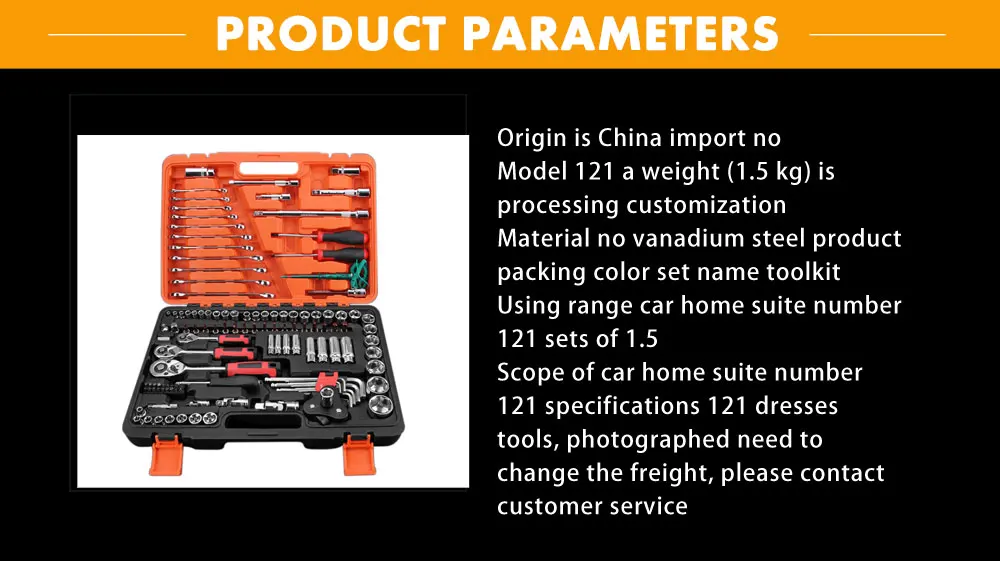 PRODUCT PARAMETERS

Origin is China import no Model 121 a weight (1.5 kg) is processing customization Material no vanadium steel product packing color set name toolkit Using range car home suite number 121 sets of 1.5 Scope of car home suite number 121 specifications 121 dresses tools, photographed need to change the freight, please contact customer service